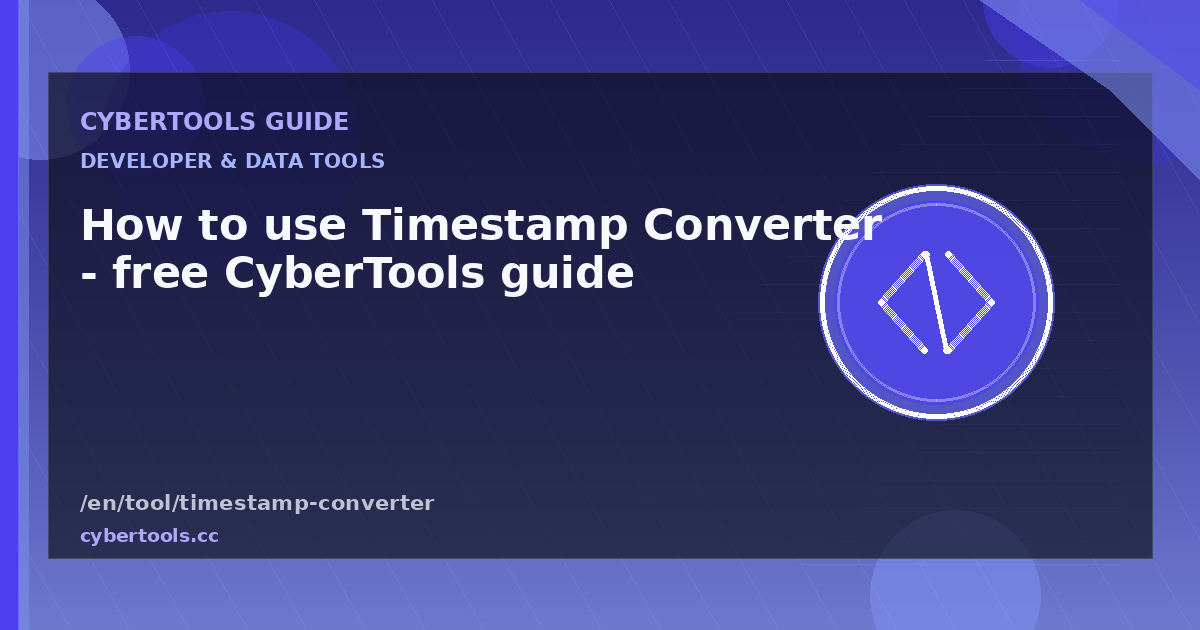 CYBERTOOLS GUIDE

DEVELOPER & DATA TOOLS

How to use Timestamp Converter - free CyberTools guide

/en/tool/timestamp-converter

cybertools.cc